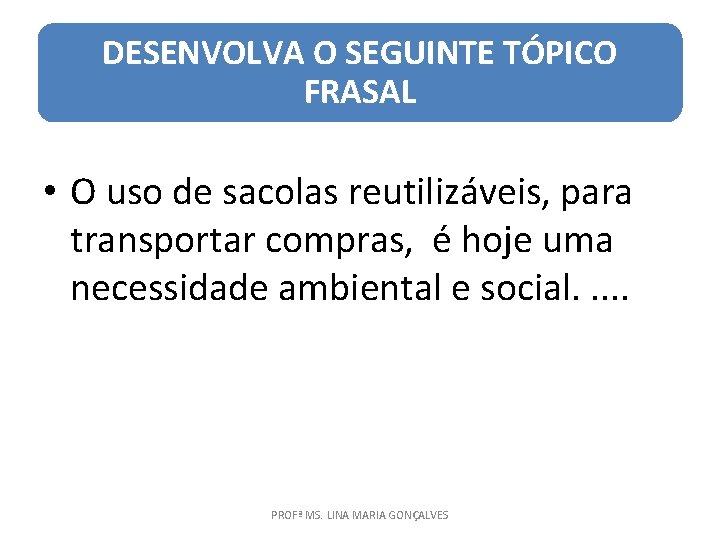 DESENVOLVA O SEGUINTE TÓPICO FRASAL

• O uso de sacolas reutilizáveis, para transportar compras, é hoje uma necessidade ambiental e social. ....

PROFª MS. LINA MARIA GONÇALVES